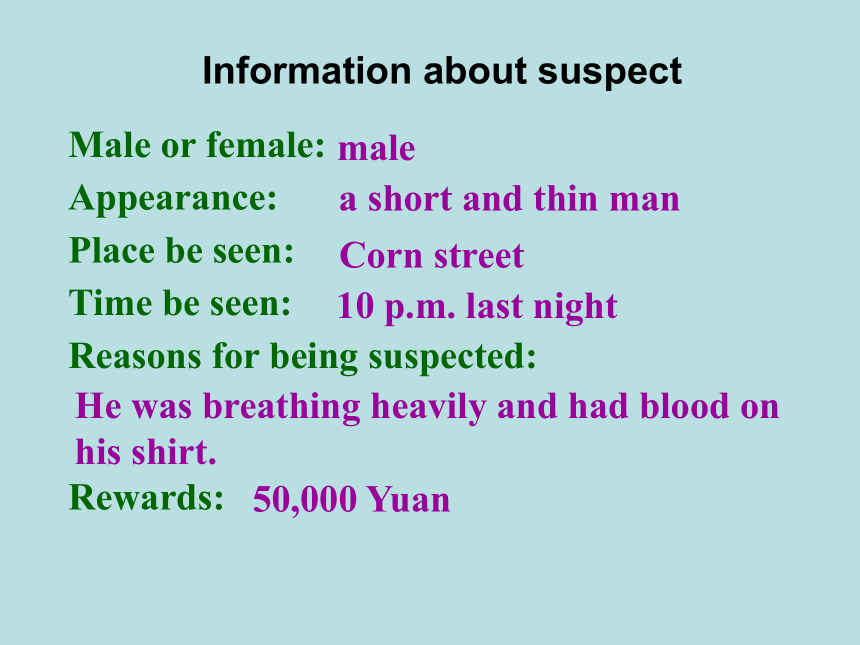 Information about suspect

Male or female: male

Appearance: a short and thin man

Place be seen: Corn street

Time be seen: 10 p.m. last night

Reasons for being suspected:

He was breathing heavily and had blood on his shirt.

Rewards: 50,000 Yuan